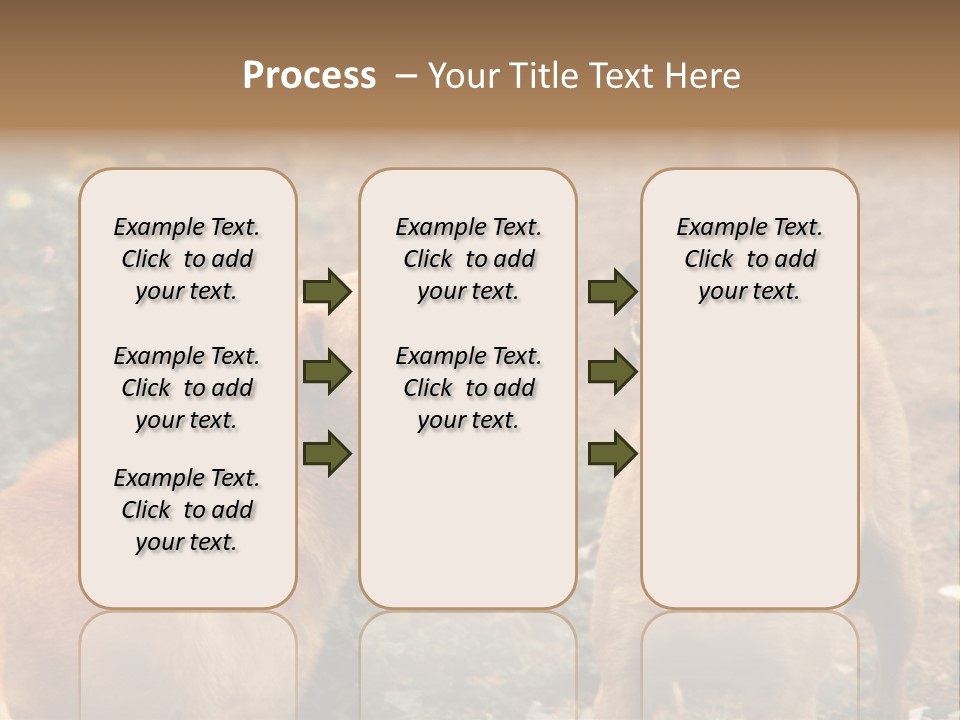 Process – Your Title Text Here

Example Text. Click to add your text.

Example Text. Click to add your text.

Example Text. Click to add your text.

Example Text. Click to add your text.

Example Text. Click to add your text.

Example Text. Click to add your text.